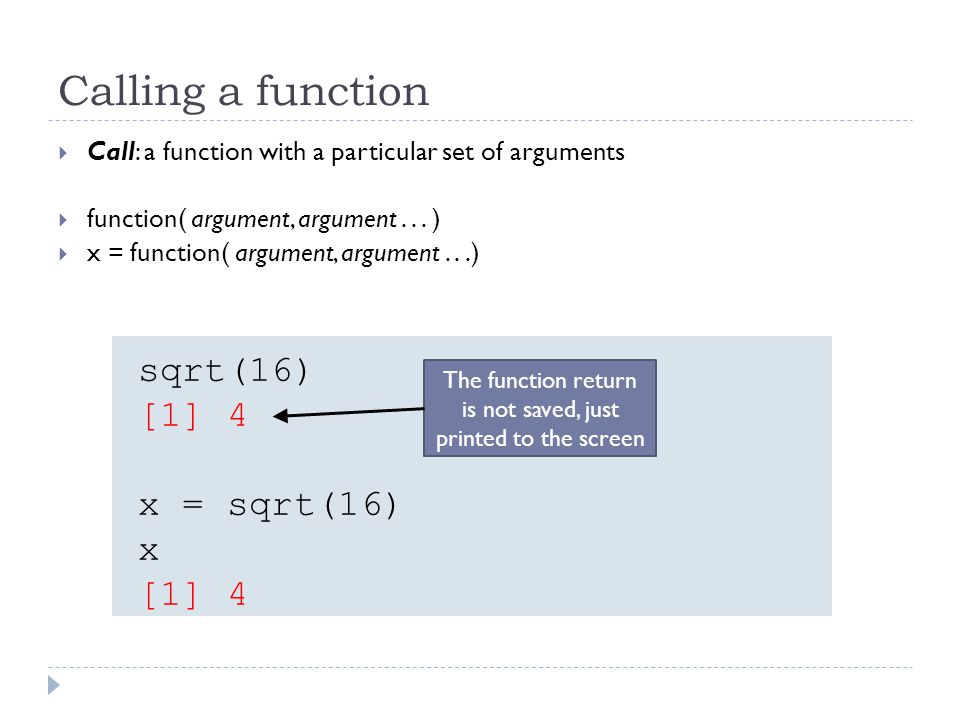 Calling a function

Call: a function with a particular set of arguments

function( argument, argument . . . )

x = function( argument, argument . . .)

sqrt(16)
[1] 4

The function return is not saved, just printed to the screen

x = sqrt(16)
x
[1] 4